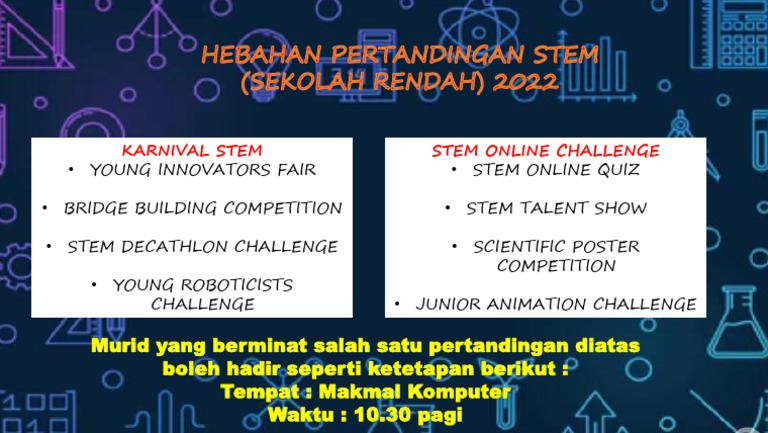 HEBAHAN PERTANDINGAN STEM
(SEKOLAH RENDAH) 2022

KARNIVAL STEM
• YOUNG INNOVATORS FAIR
• BRIDGE BUILDING COMPETITION
• STEM DECATHLON CHALLENGE
• YOUNG ROBOTICISTS CHALLENGE

STEM ONLINE CHALLENGE
• STEM ONLINE QUIZ
• STEM TALENT SHOW
• SCIENTIFIC POSTER COMPETITION
• JUNIOR ANIMATION CHALLENGE

Murid yang berminat salah satu pertandingan diatas boleh hadir seperti ketetapan berikut :
Tempat : Makmal Komputer
Waktu : 10.30 pagi